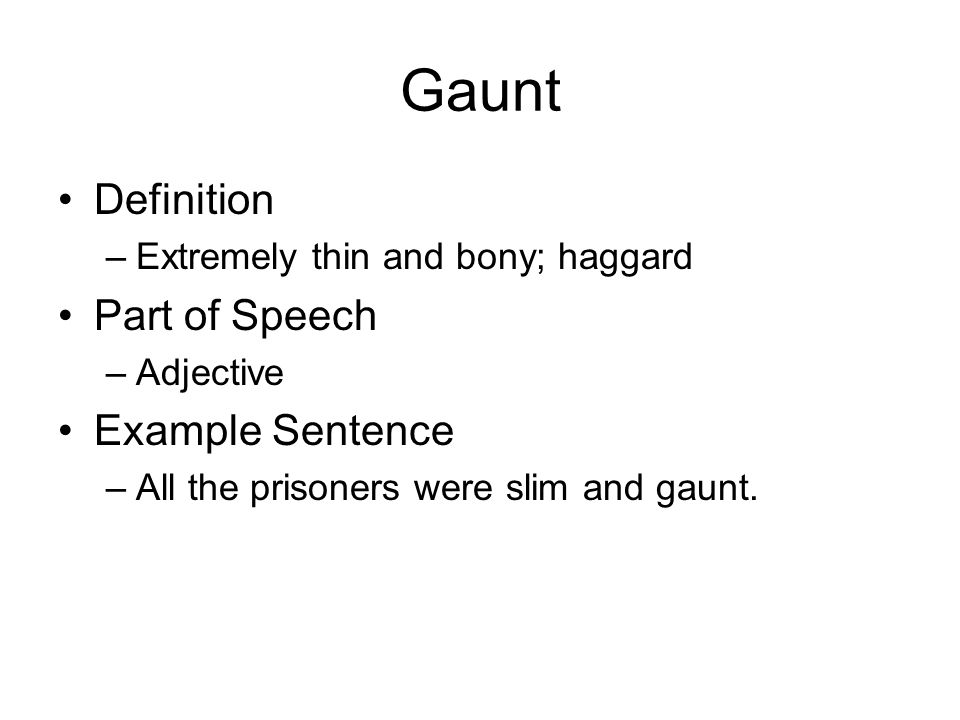 Gaunt

• Definition
– Extremely thin and bony; haggard
• Part of Speech
– Adjective
• Example Sentence
– All the prisoners were slim and gaunt.